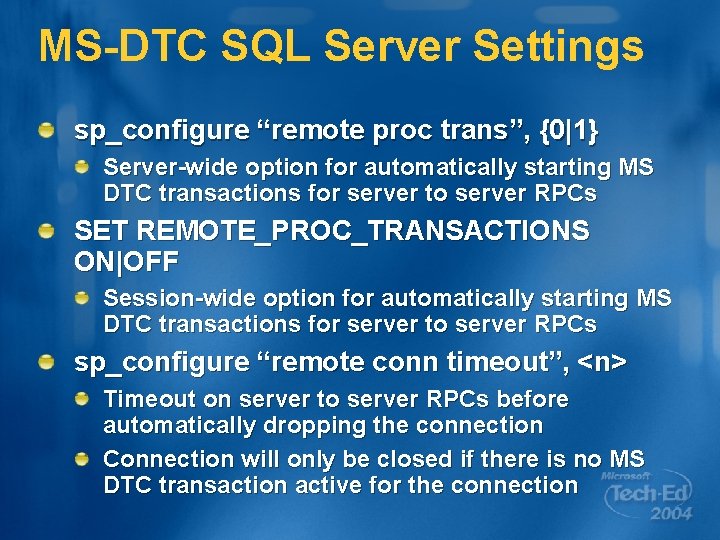 MS-DTC SQL Server Settings

sp_configure “remote proc trans”, {0|1}

Server-wide option for automatically starting MS DTC transactions for server to server RPCs

SET REMOTE_PROC_TRANSACTIONS ON|OFF

Session-wide option for automatically starting MS DTC transactions for server to server RPCs

sp_configure “remote conn timeout”, <n>

Timeout on server to server RPCs before automatically dropping the connection

Connection will only be closed if there is no MS DTC transaction active for the connection

Microsoft Tech·Ed 2004